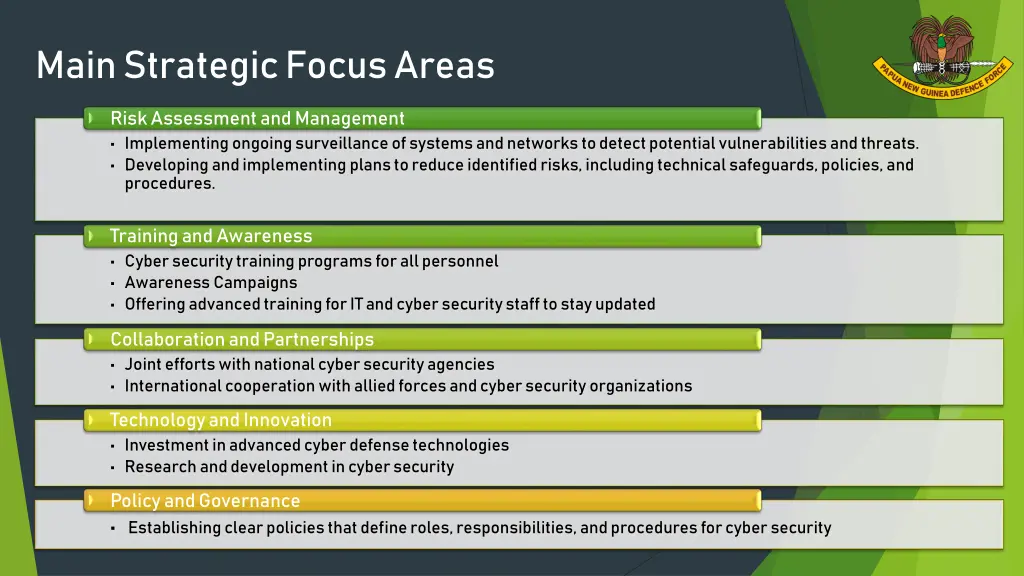 Main Strategic Focus Areas

PAPUA NEW GUINEA DEFENCE FORCE

Risk Assessment and Management

- Implementing ongoing surveillance of systems and networks to detect potential vulnerabilities and threats.
- Developing and implementing plans to reduce identified risks, including technical safeguards, policies, and procedures.

Training and Awareness

- Cyber security training programs for all personnel
- Awareness Campaigns
- Offering advanced training for IT and cyber security staff to stay updated

Collaboration and Partnerships

- Joint efforts with national cyber security agencies
- International cooperation with allied forces and cyber security organizations

Technology and Innovation

- Investment in advanced cyber defense technologies
- Research and development in cyber security

Policy and Governance

- Establishing clear policies that define roles, responsibilities, and procedures for cyber security